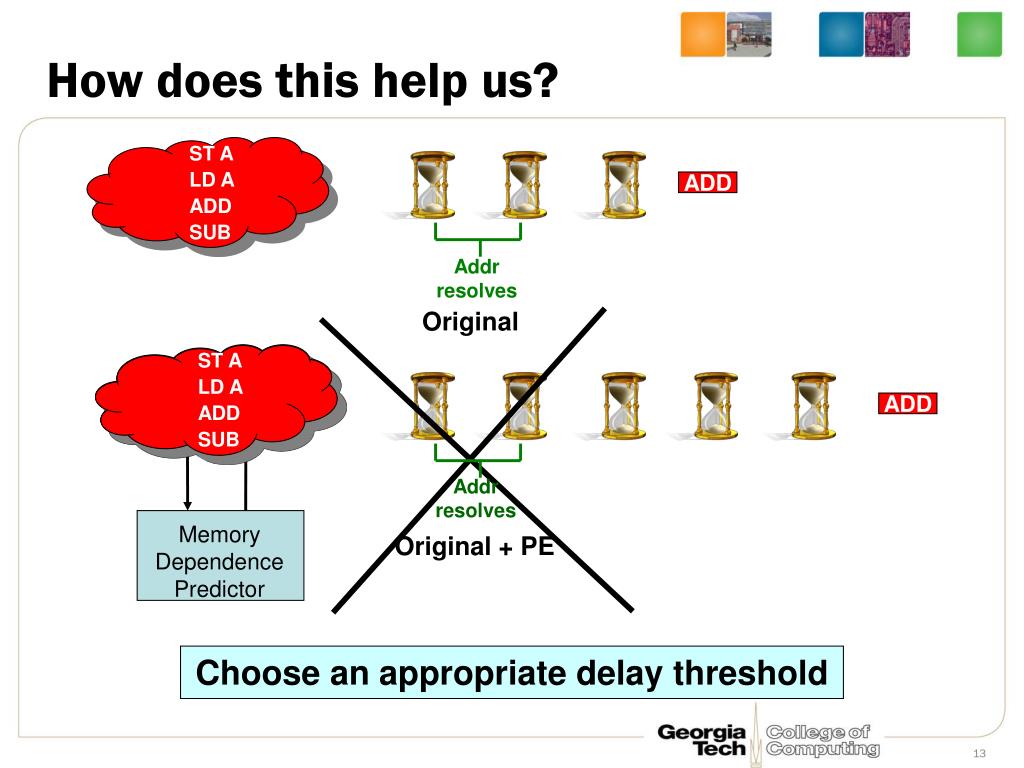 How does this help us?

ST A
LD A
ADD
SUB

ADD

Addr resolves

Original

ST A
LD A
ADD
SUB

ADD

Addr resolves

Original + PE

Memory Dependence Predictor

Choose an appropriate delay threshold

Georgia Tech College of Computing

13